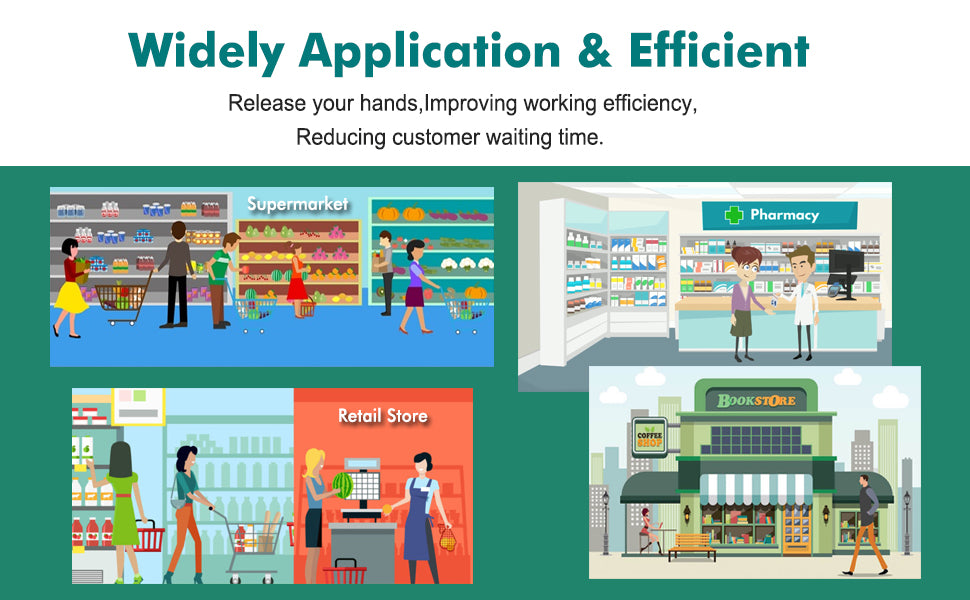 Widely Application & Efficient

Release your hands,Improving working efficiency,
Reducing customer waiting time.

Supermarket

Pharmacy

Retail Store

BOOKSTORE

COFFEE SHOP